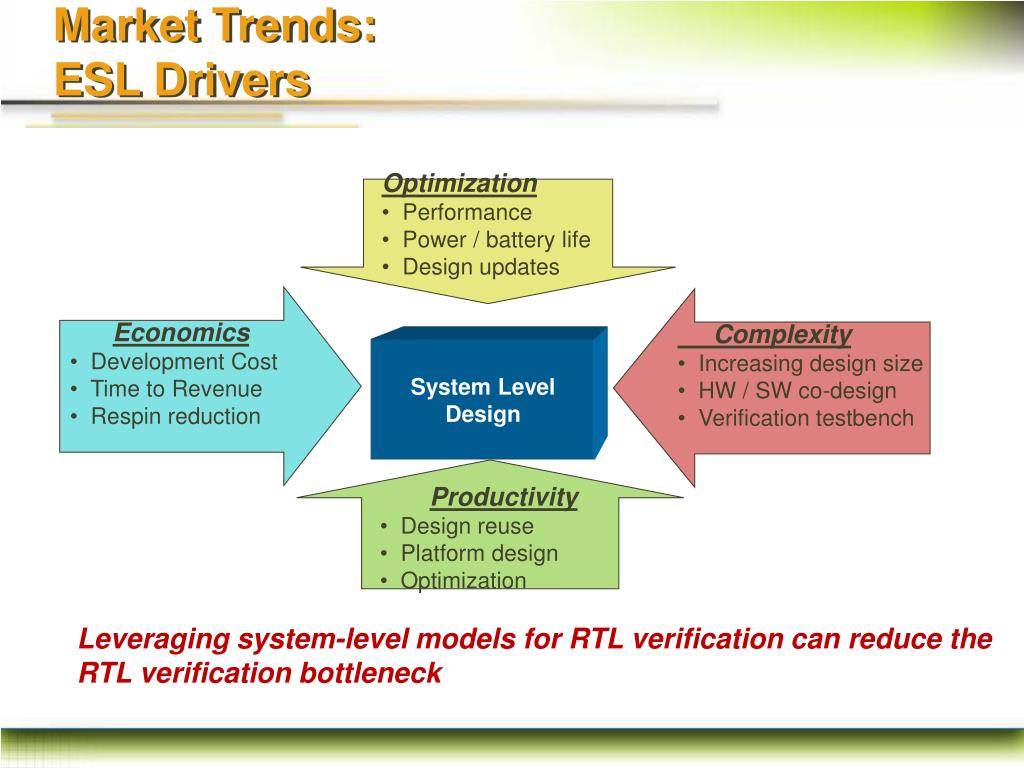 Market Trends:
ESL Drivers

Optimization
• Performance
• Power / battery life
• Design updates

Economics
• Development Cost
• Time to Revenue
• Respin reduction

System Level Design

Complexity
• Increasing design size
• HW / SW co-design
• Verification testbench

Productivity
• Design reuse
• Platform design
• Optimization

Leveraging system-level models for RTL verification can reduce the RTL verification bottleneck